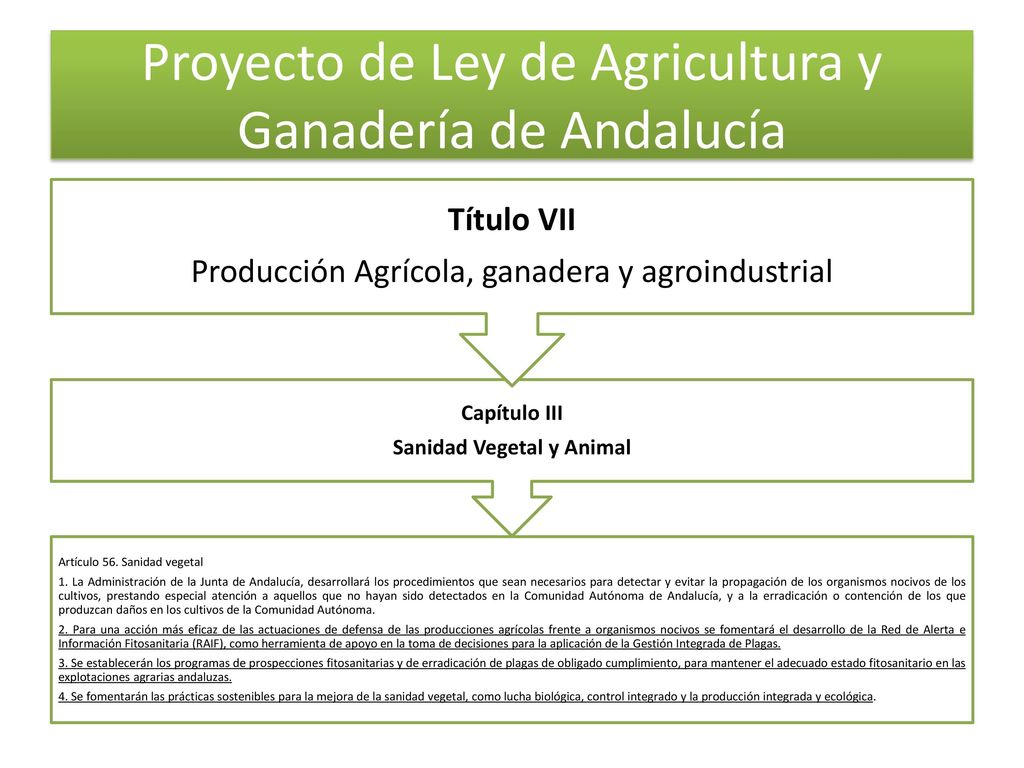 Proyecto de Ley de Agricultura y Ganadería de Andalucía

Título VII

Producción Agrícola, ganadera y agroindustrial

Capítulo III

Sanidad Vegetal y Animal

Artículo 56. Sanidad vegetal

1. La Administración de la Junta de Andalucía, desarrollará los procedimientos que sean necesarios para detectar y evitar la propagación de los organismos nocivos de los cultivos, prestando especial atención a aquellos que no hayan sido detectados en la Comunidad Autónoma de Andalucía, y a la erradicación o contención de los que produzcan daños en los cultivos de la Comunidad Autónoma.

2. Para una acción más eficaz de las actuaciones de defensa de las producciones agrícolas frente a organismos nocivos se fomentará el desarrollo de la Red de Alerta e Información Fitosanitaria (RAIF), como herramienta de apoyo en la toma de decisiones para la aplicación de la Gestión Integrada de Plagas.

3. Se establecerán los programas de prospecciones fitosanitarias y de erradicación de plagas de obligado cumplimiento, para mantener el adecuado estado fitosanitario en las explotaciones agrarias andaluzas.

4. Se fomentarán las prácticas sostenibles para la mejora de la sanidad vegetal, como lucha biológica, control integrado y la producción integrada y ecológica.